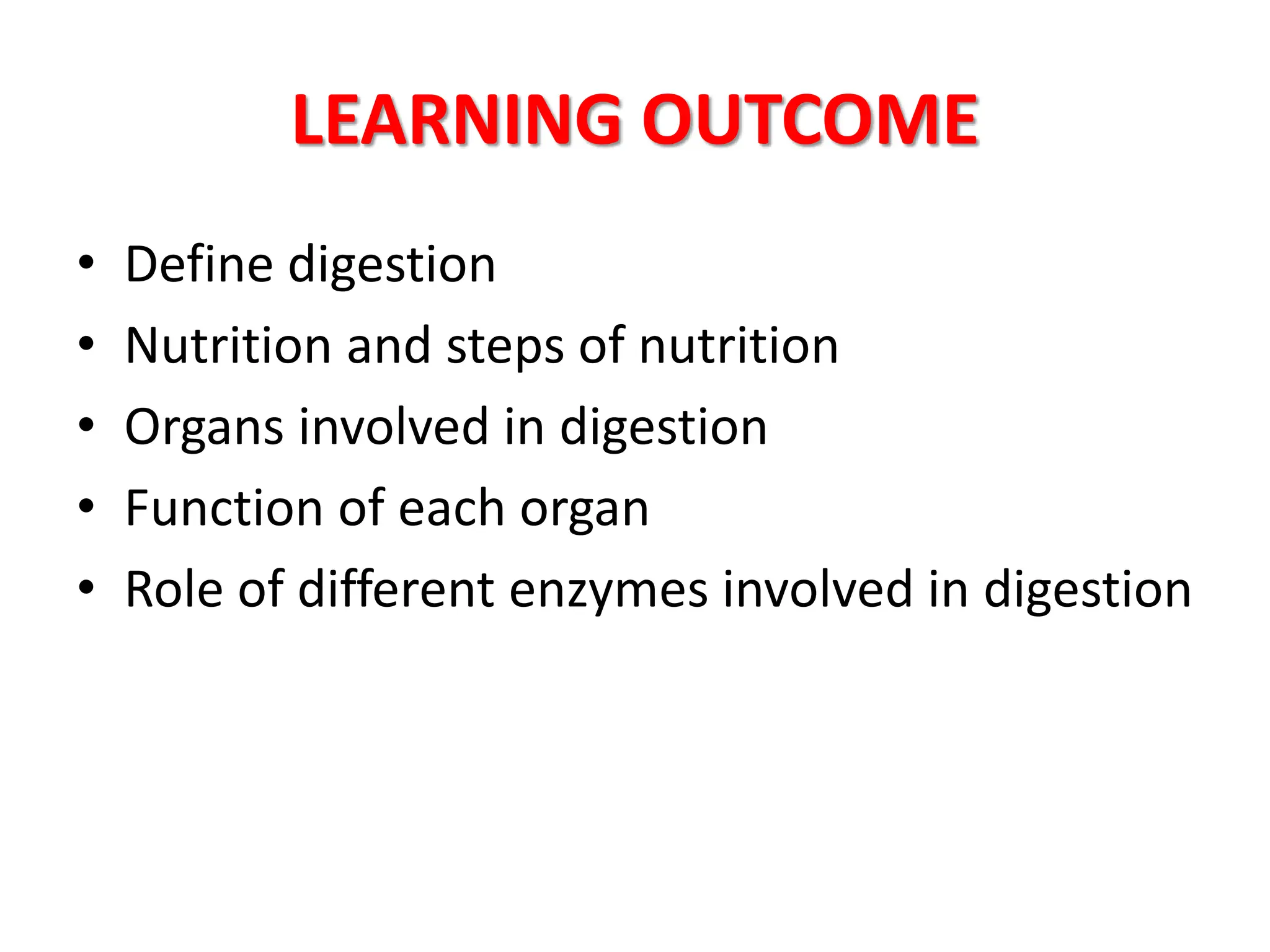 LEARNING OUTCOME

• Define digestion
• Nutrition and steps of nutrition
• Organs involved in digestion
• Function of each organ
• Role of different enzymes involved in digestion